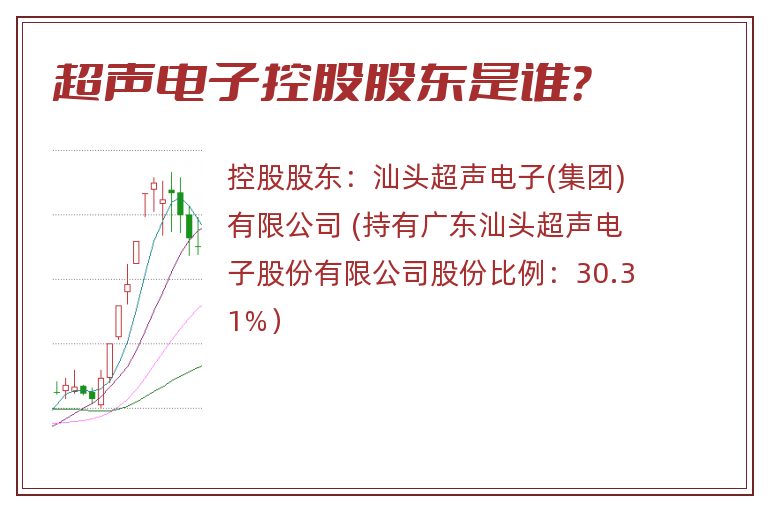 超声电子控股股东是谁?

控股股东：汕头超声电子(集团)有限公司 (持有广东汕头超声电子股份有限公司股份比例：30.31%)